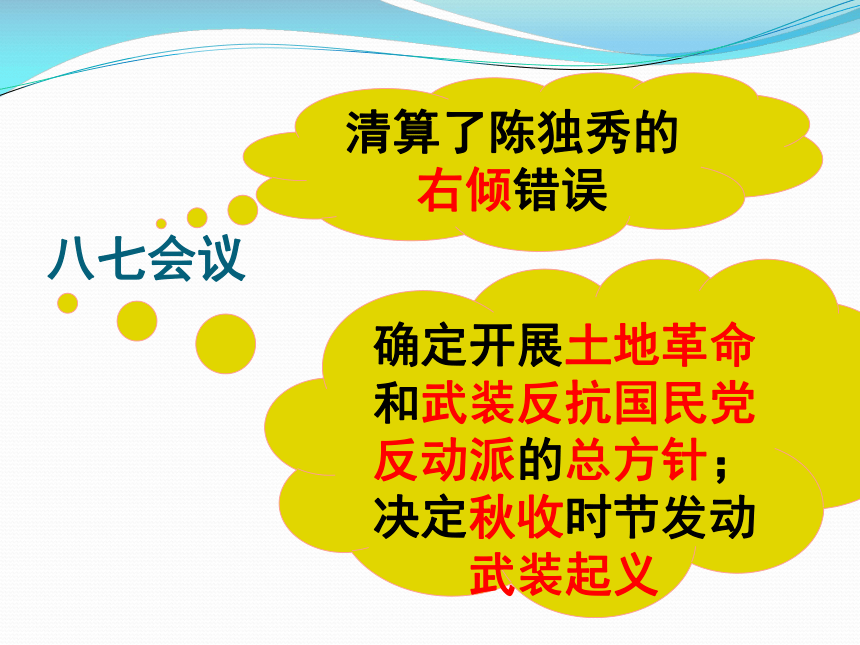 清算了陈独秀的右倾错误

八七会议

确定开展土地革命和武装反抗国民党反动派的总方针；决定秋收时节发动武装起义